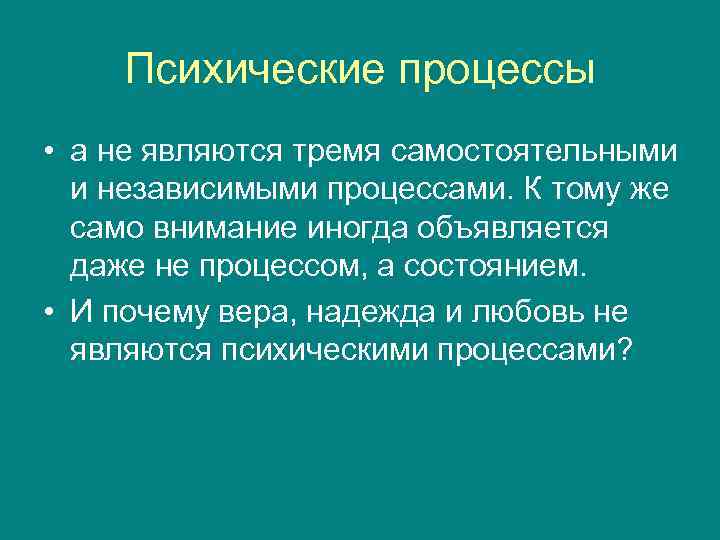 Психические процессы

• а не являются тремя самостоятельными и независимыми процессами. К тому же само внимание иногда объявляется даже не процессом, а состоянием.

• И почему вера, надежда и любовь не являются психическими процессами?